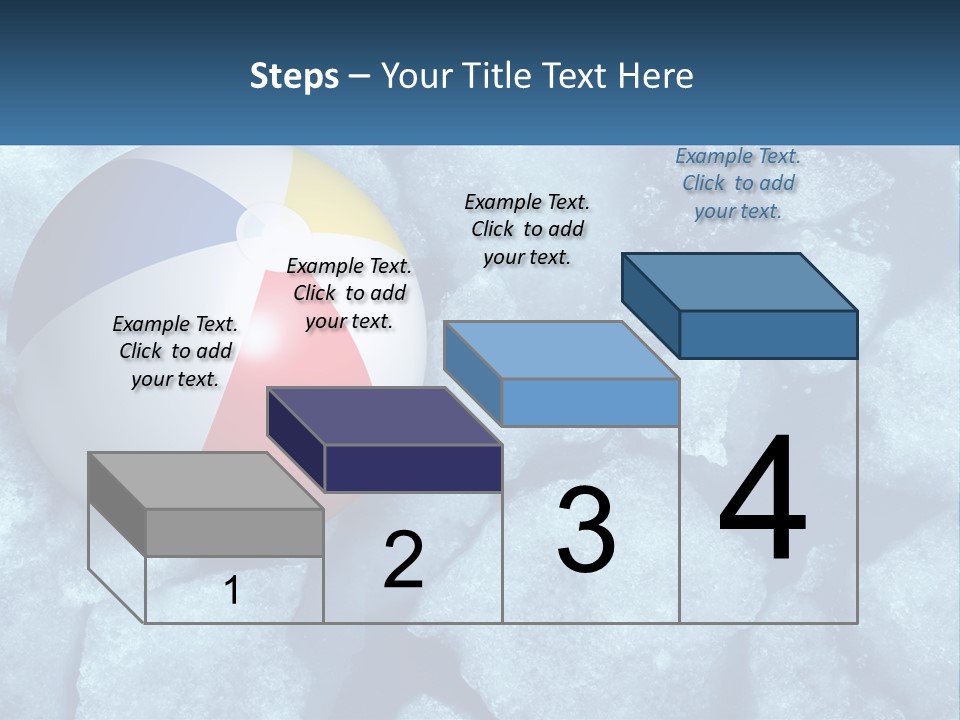 Steps – Your Title Text Here

Example Text. Click to add your text.

Example Text. Click to add your text.

Example Text. Click to add your text.

Example Text. Click to add your text.

1

2

3

4